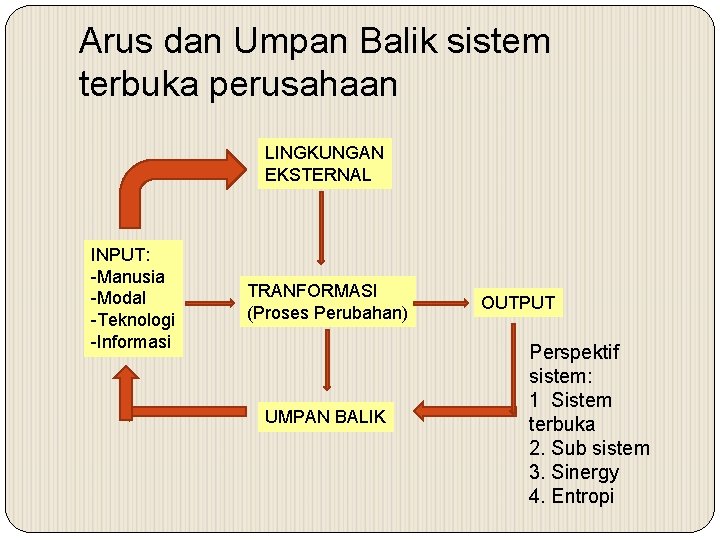 Arus dan Umpan Balik sistem terbuka perusahaan

LINGKUNGAN EKSTERNAL

INPUT:
-Manusia
-Modal
-Teknologi
-Informasi

TRANFORMASI
(Proses Perubahan)

OUTPUT

UMPAN BALIK

Perspektif sistem:
1 Sistem terbuka
2. Sub sistem
3. Sinergy
4. Entropi